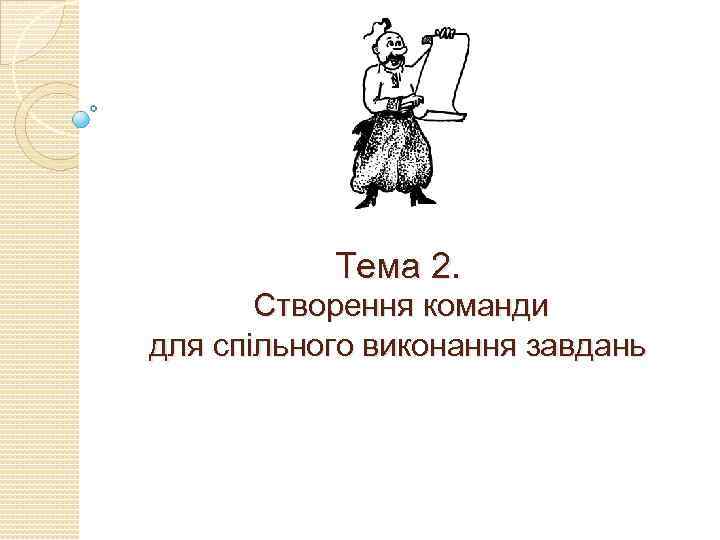 Тема 2.
Створення команди для спільного виконання завдань